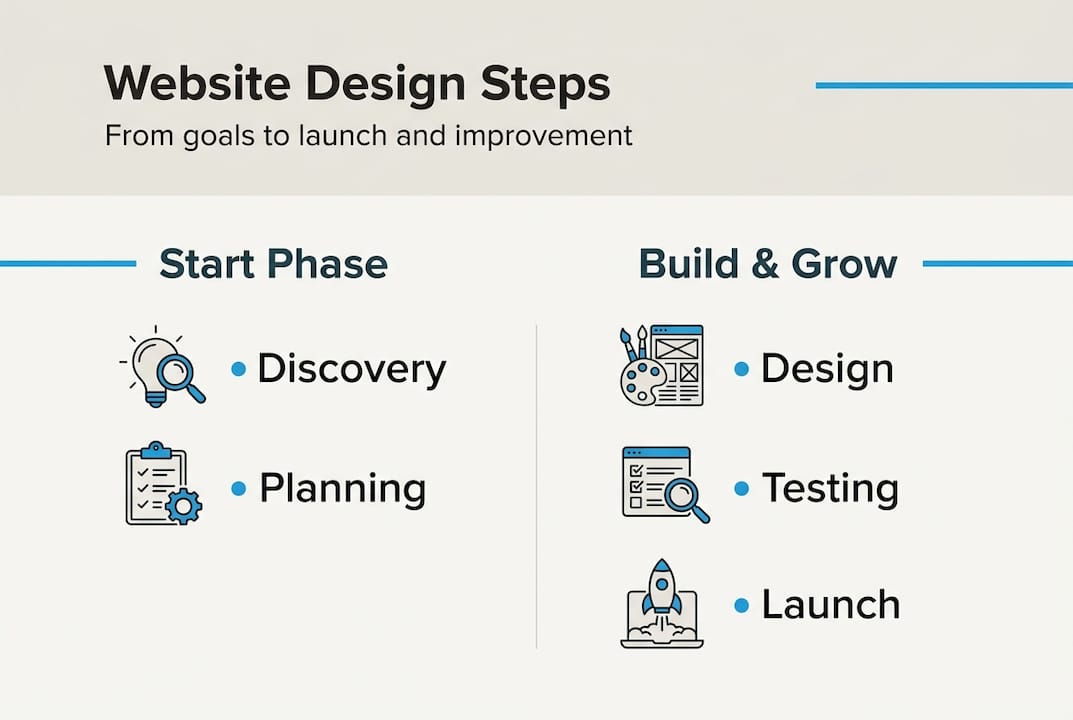 Website Design Steps

From goals to launch and improvement

Start Phase

• Discovery

• Planning

Build & Grow

• Design

• Testing

• Launch